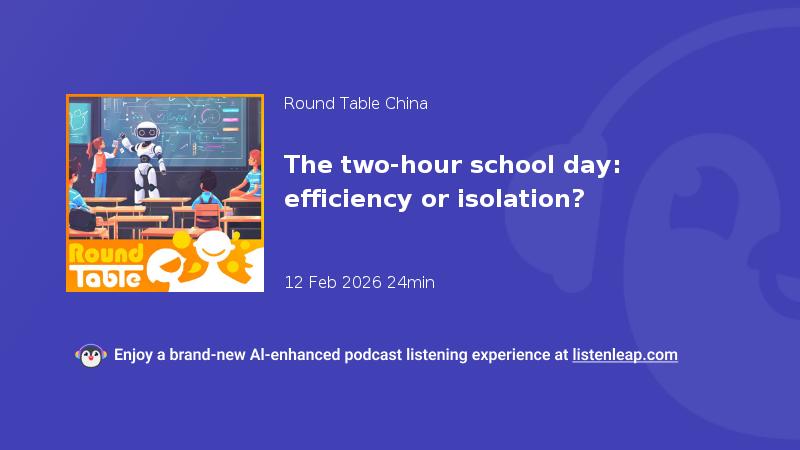 Round Table

Round Table China

The two-hour school day: efficiency or isolation?

12 Feb 2026 24min

Enjoy a brand-new AI-enhanced podcast listening experience at listenleap.com